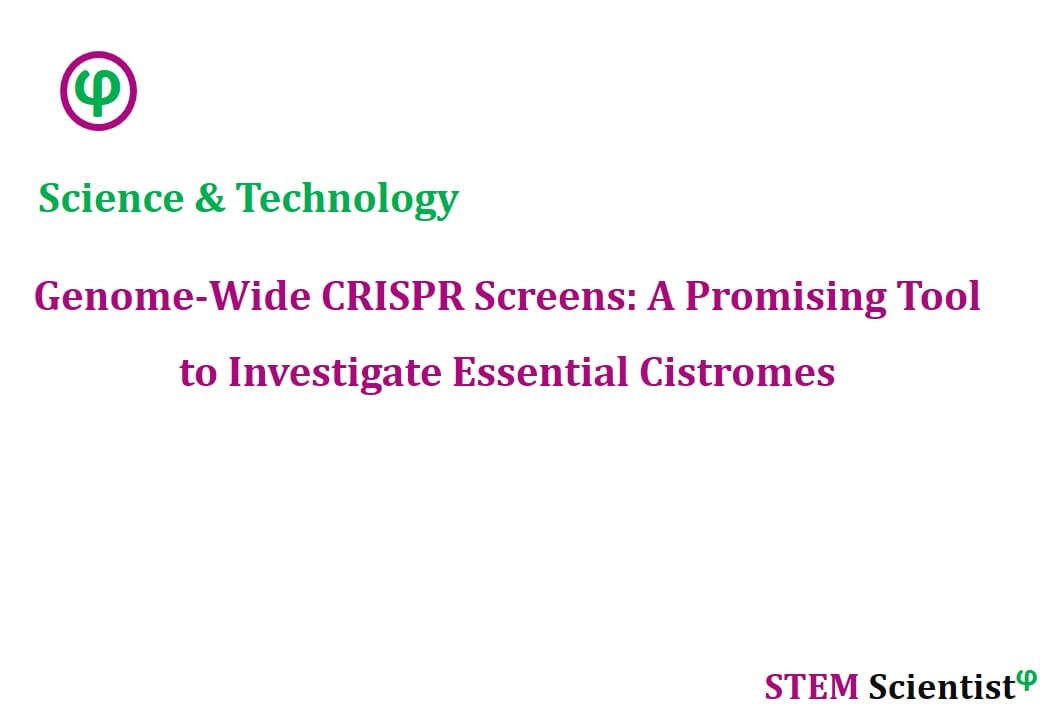 φ

Science & Technology

Genome-Wide CRISPR Screens: A Promising Tool to Investigate Essential Cistromes

STEM Scientist$^{φ}$